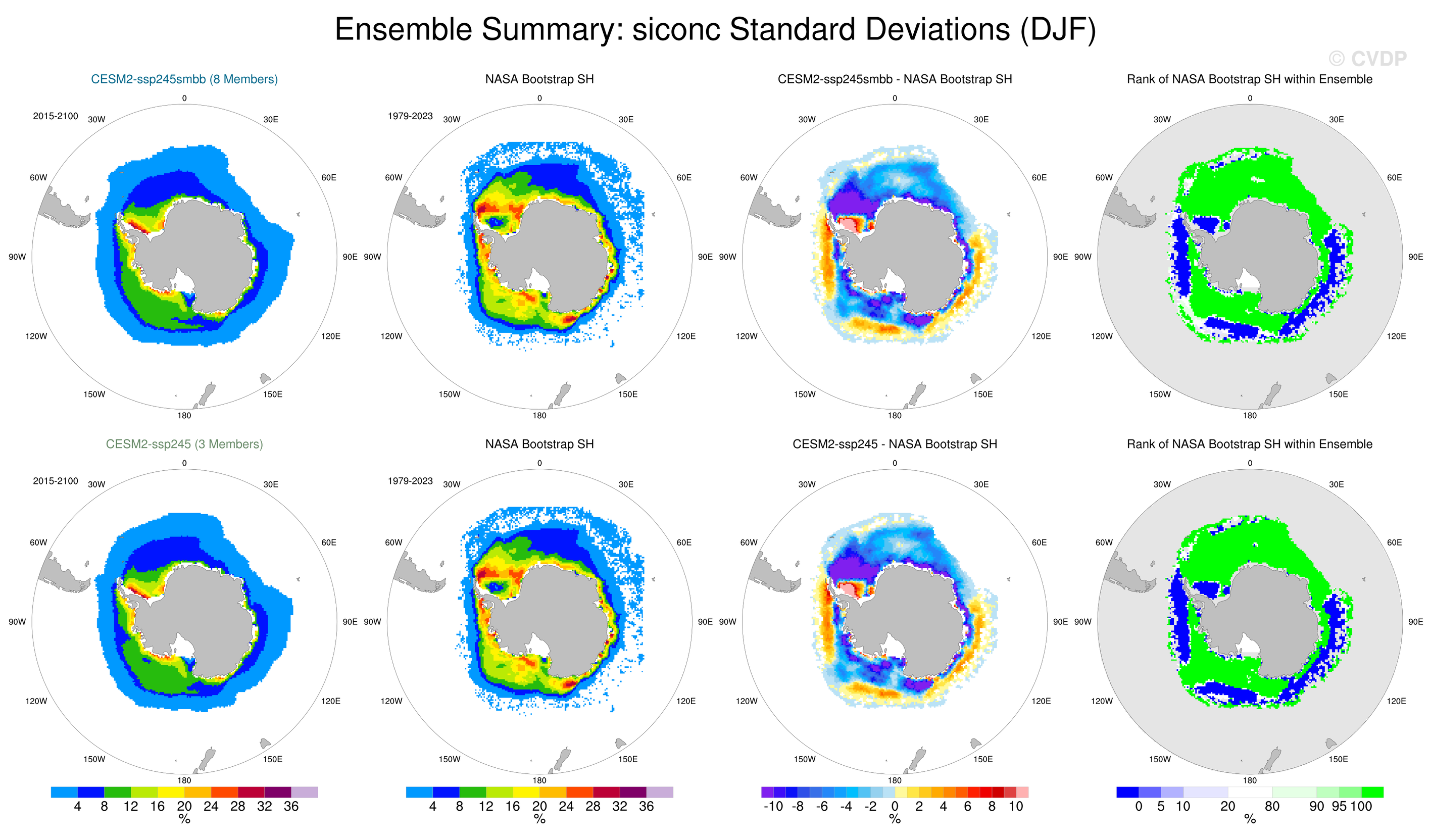 Ensemble Summary: siconc Standard Deviations (DJF)

© CVDP

CESM2-ssp245smbb (8 Members)

2015-2100

0
30W
30E
60W
60E
90W
90E
120W
120E
150W
150E
180

NASA Bootstrap SH

1979-2023

0
30W
30E
60W
60E
90W
90E
120W
120E
150W
150E
180

CESM2-ssp245smbb - NASA Bootstrap SH

0
30W
30E
60W
60E
90W
90E
120W
120E
150W
150E
180

Rank of NASA Bootstrap SH within Ensemble

0
30W
30E
60W
60E
90W
90E
120W
120E
150W
150E
180

CESM2-ssp245 (3 Members)

2015-2100

0
30W
30E
60W
60E
90W
90E
120W
120E
150W
150E
180

NASA Bootstrap SH

1979-2023

0
30W
30E
60W
60E
90W
90E
120W
120E
150W
150E
180

CESM2-ssp245 - NASA Bootstrap SH

0
30W
30E
60W
60E
90W
90E
120W
120E
150W
150E
180

Rank of NASA Bootstrap SH within Ensemble

0
30W
30E
60W
60E
90W
90E
120W
120E
150W
150E
180

4 8 12 16 20 24 28 32 36
%

4 8 12 16 20 24 28 32 36
%

-10 -8 -6 -4 -2 0 2 4 6 8 10
%

0 5 10 20 80 90 95 100
%